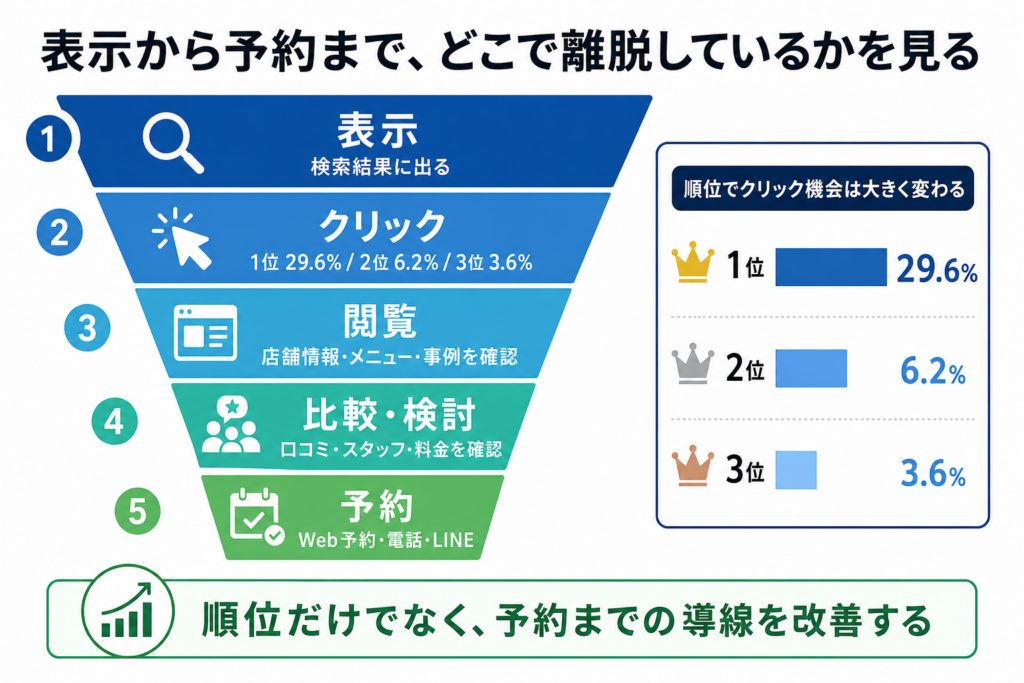 表示から予約まで、どこで離脱しているかを見る

1
表示
検索結果に出る

2
クリック
1位 29.6% / 2位 6.2% / 3位 3.6%

3
閲覧
店舗情報・メニュー・事例を確認

4
比較・検討
口コミ・スタッフ・料金を確認

5
予約
Web予約・電話・LINE

順位でクリック機会は大きく変わる

1位 29.6%

2位 6.2%

3位 3.6%

順位だけでなく、予約までの導線を改善する